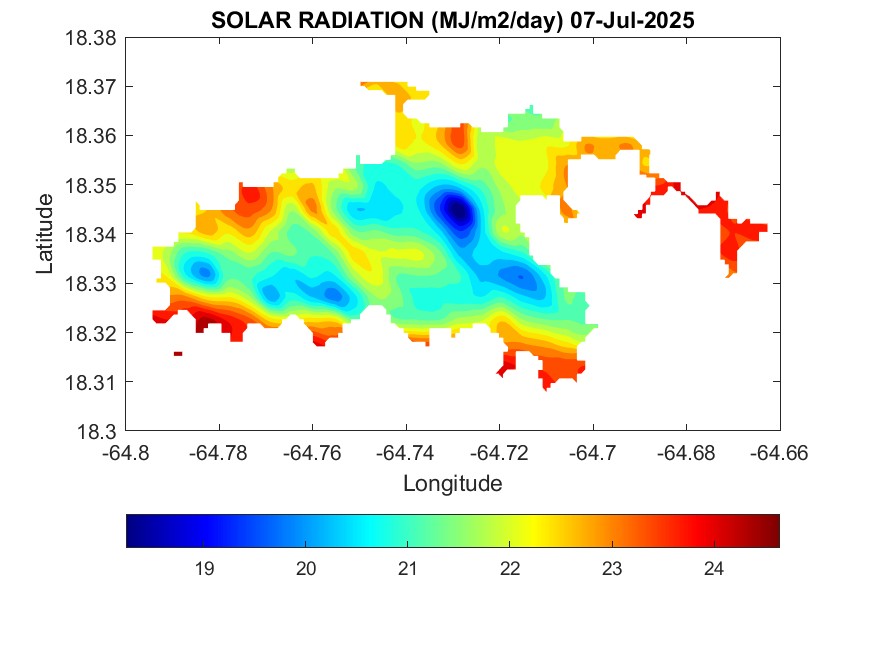 SOLAR RADIATION (MJ/m2/day) 07-Jul-2025

18.38
18.37
18.36
18.35
18.34
18.33
18.32
18.31
18.3

Latitude

-64.8 -64.78 -64.76 -64.74 -64.72 -64.7 -64.68 -64.66

Longitude

19 20 21 22 23 24